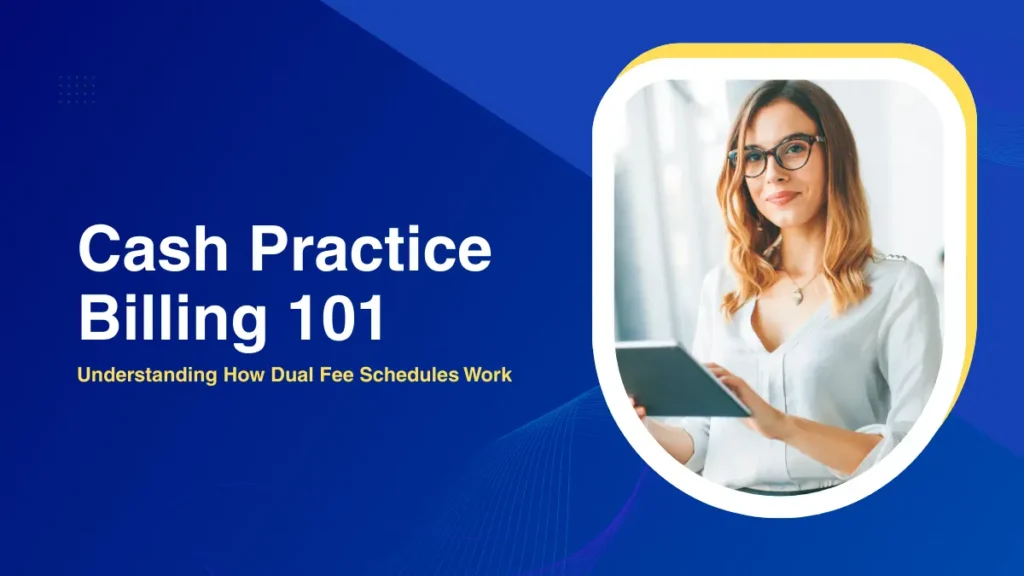 Cash Practice Billing 101

Understanding How Dual Fee Schedules Work